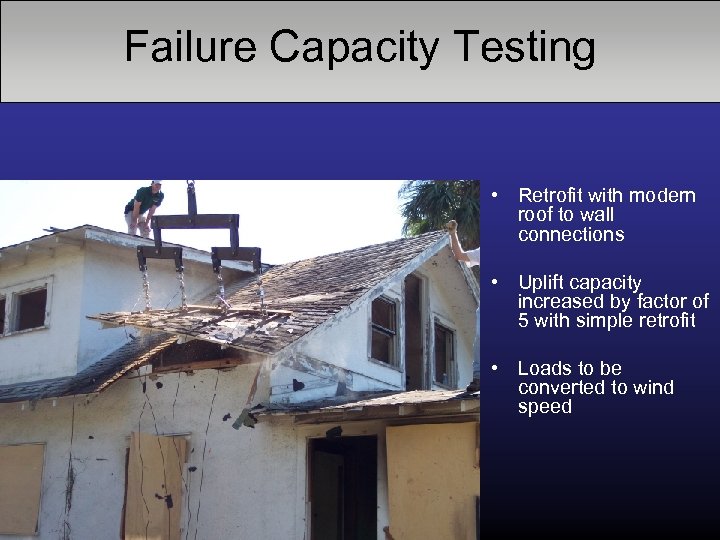 Failure Capacity Testing

• Retrofit with modern roof to wall connections

• Uplift capacity increased by factor of 5 with simple retrofit

• Loads to be converted to wind speed